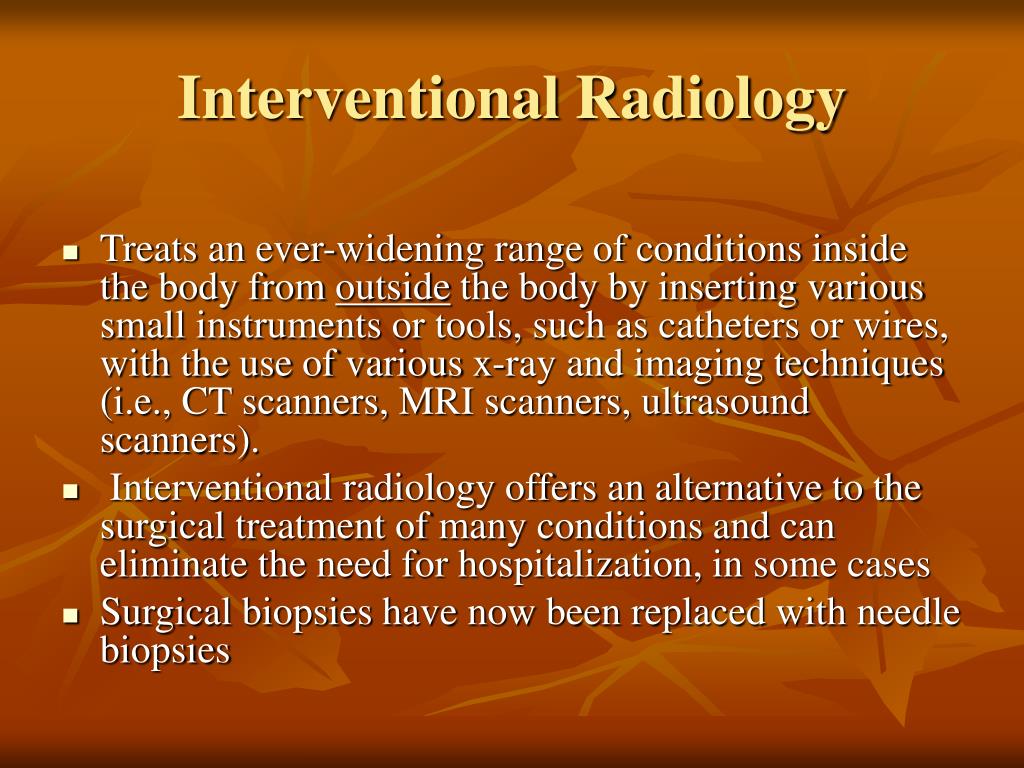 Interventional Radiology

- Treats an ever-widening range of conditions inside the body from outside the body by inserting various small instruments or tools, such as catheters or wires, with the use of various x-ray and imaging techniques (i.e., CT scanners, MRI scanners, ultrasound scanners).
- Interventional radiology offers an alternative to the surgical treatment of many conditions and can eliminate the need for hospitalization, in some cases
- Surgical biopsies have now been replaced with needle biopsies